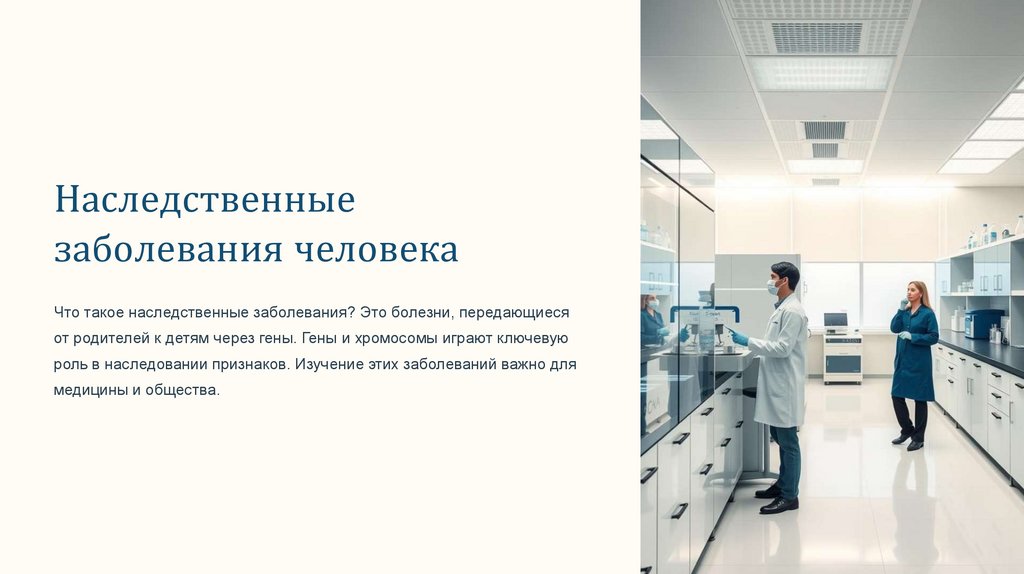 Наследственные заболевания человека

Что такое наследственные заболевания? Это болезни, передающиеся от родителей к детям через гены. Гены и хромосомы играют ключевую роль в наследовании признаков. Изучение этих заболеваний важно для медицины и общества.